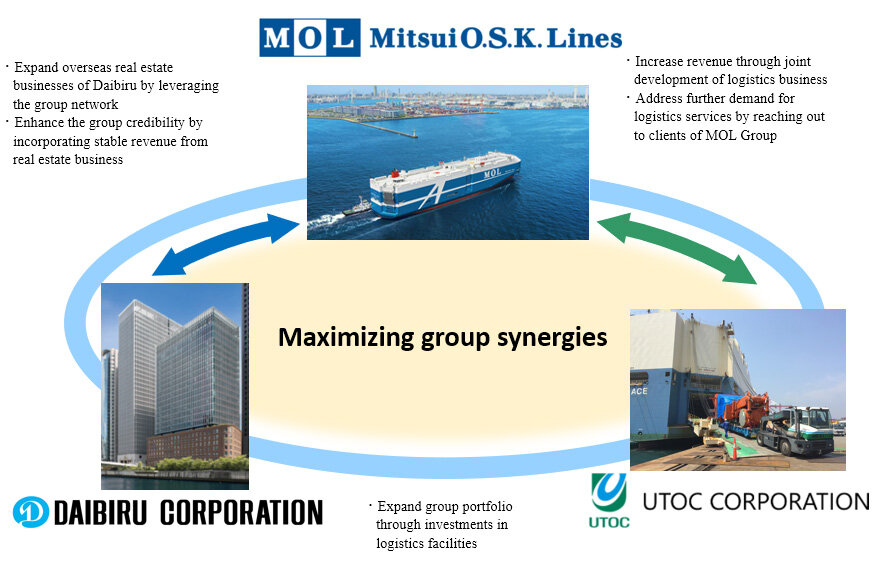 MOL Mitsui O.S.K. Lines

・Expand overseas real estate businesses of Daibiru by leveraging the group network
・Enhance the group credibility by incorporating stable revenue from real estate business

・Increase revenue through joint development of logistics business
・Address further demand for logistics services by reaching out to clients of MOL Group

MOL

Maximizing group synergies

ACE

DAIBIRU CORPORATION

・Expand group portfolio through investments in logistics facilities

UTOC

UTOC CORPORATION